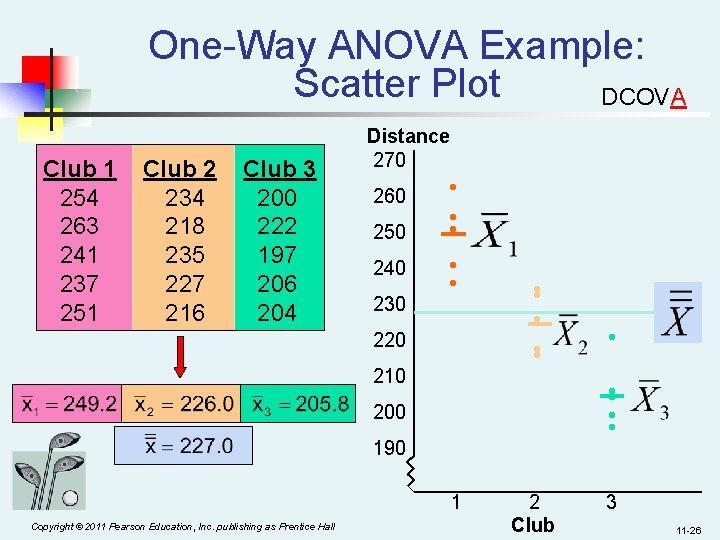 One-Way ANOVA Example: Scatter Plot

DCOVA

| Club 1 | Club 2 | Club 3 |
|---|---|---|
| 254 | 234 | 200 |
| 263 | 218 | 222 |
| 241 | 235 | 197 |
| 237 | 227 | 206 |
| 251 | 216 | 204 |

$\bar{x}_1 = 249.2$ $\bar{x}_2 = 226.0$ $\bar{x}_3 = 205.8$

$\bar{\bar{x}} = 227.0$

Distance

270
260
250
240
230
220
210
200
190

$\bar{X}_1$
$\bar{X}_2$
$\bar{X}_3$
$\bar{\bar{X}}$

1 2 3

Club

Copyright © 2011 Pearson Education, Inc. publishing as Prentice Hall

11-26